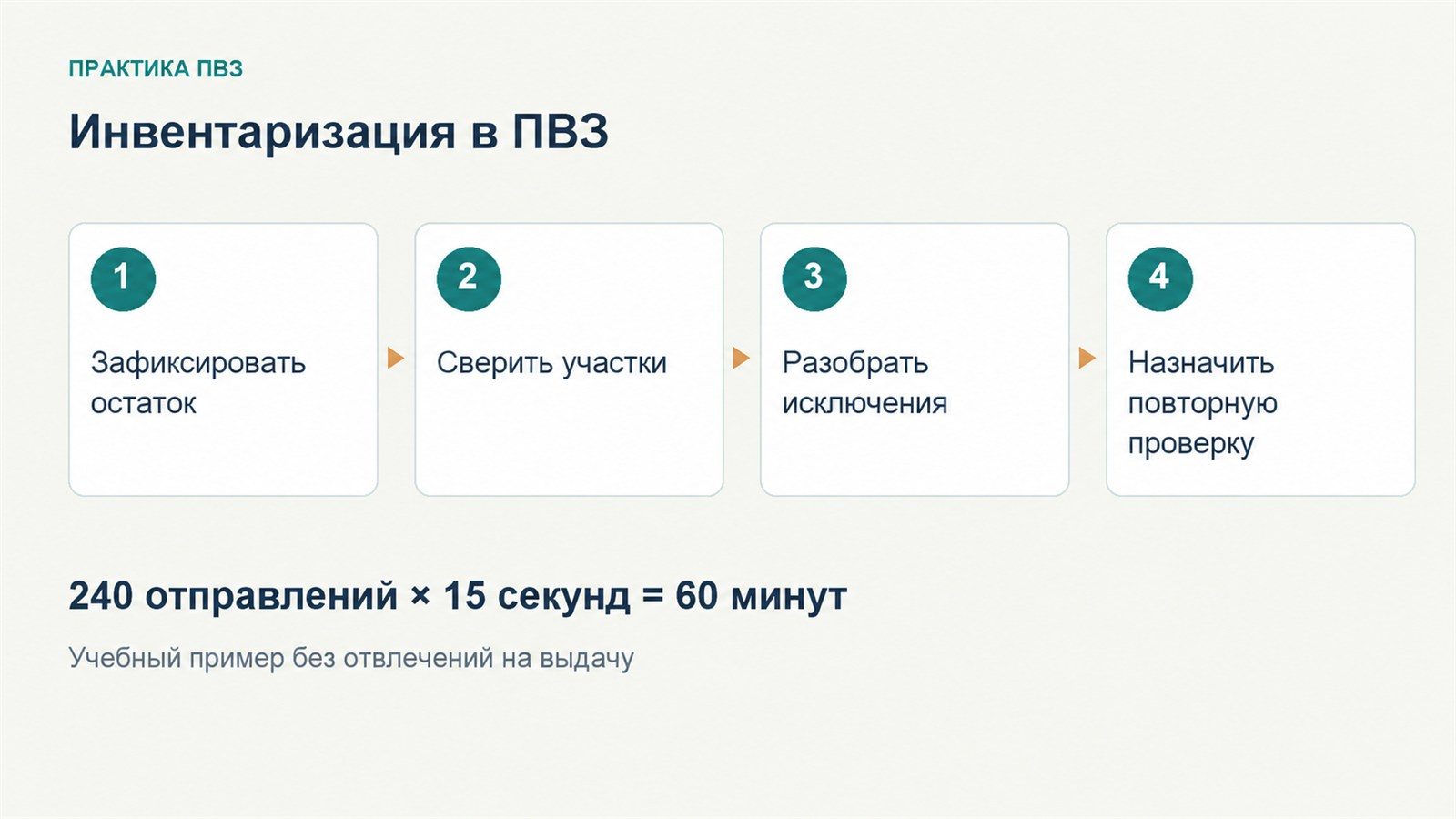 ПРАКТИКА ПВЗ

Инвентаризация в ПВЗ

1

Зафиксировать остаток

2

Сверить участки

3

Разобрать исключения

4

Назначить повторную проверку

240 отправлений × 15 секунд = 60 минут

Учебный пример без отвлечений на выдачу